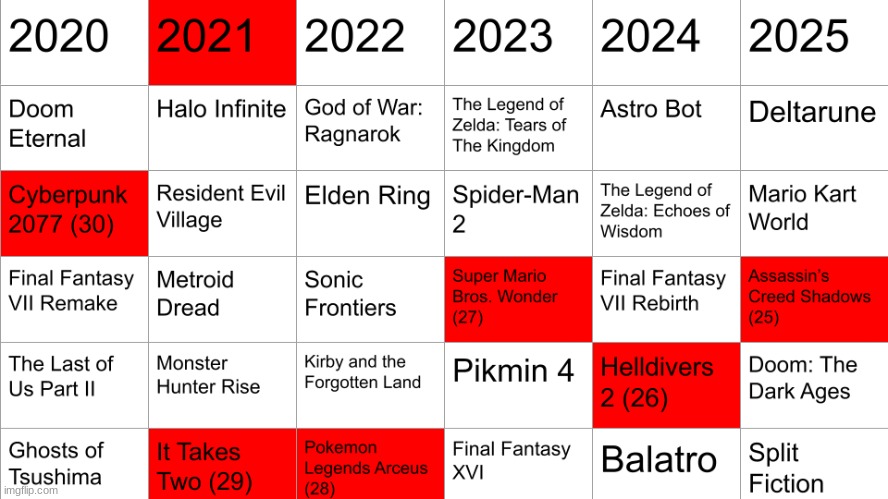 | 2020 | 2021 | 2022 | 2023 | 2024 | 2025 |
|---|---|---|---|---|---|
| Doom Eternal | Halo Infinite | God of War: Ragnarok | The Legend of Zelda: Tears of The Kingdom | Astro Bot | Deltarune |
| Cyberpunk 2077 (30) | Resident Evil Village | Elden Ring | Spider-Man 2 | The Legend of Zelda: Echoes of Wisdom | Mario Kart World |
| Final Fantasy VII Remake | Metroid Dread | Sonic Frontiers | Super Mario Bros. Wonder (27) | Final Fantasy VII Rebirth | Assassin's Creed Shadows (25) |
| The Last of Us Part II | Monster Hunter Rise | Kirby and the Forgotten Land | Pikmin 4 | Helldivers 2 (26) | Doom: The Dark Ages |
| Ghosts of Tsushima | It Takes Two (29) | Pokemon Legends Arceus (28) | Final Fantasy XVI | Balatro | Split Fiction |

imgflip.com